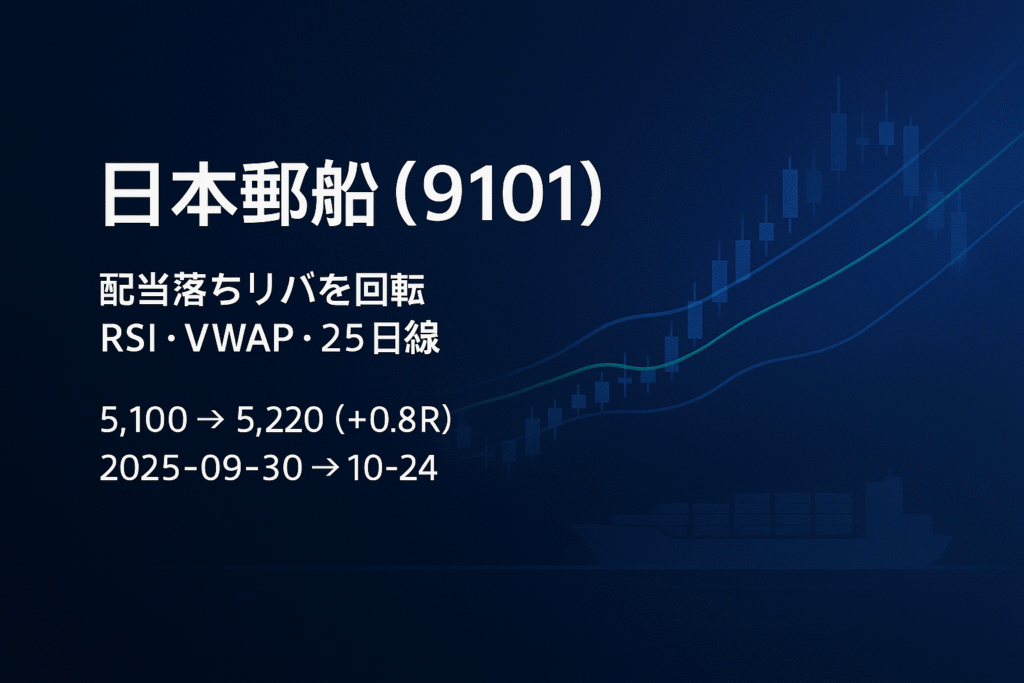 日本郵船 (9101)

配当落ちリバを回転
RSI・VWAP・25日線

5,100 → 5,220 (+0.8R)
2025-09-30 → 10-24